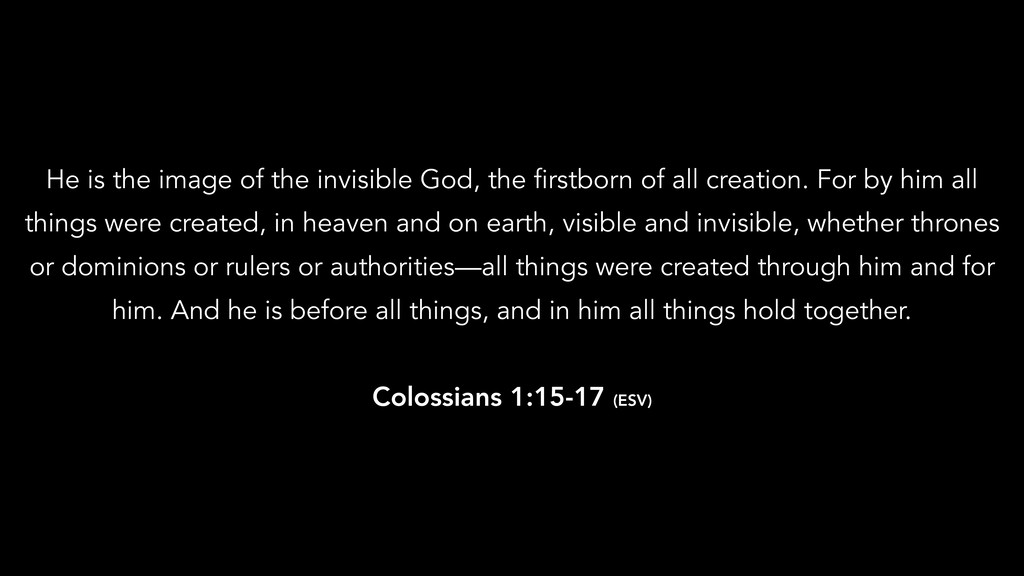 He is the image of the invisible God, the firstborn of all creation. For by him all things were created, in heaven and on earth, visible and invisible, whether thrones or dominions or rulers or authorities—all things were created through him and for him. And he is before all things, and in him all things hold together.

Colossians 1:15-17 (ESV)